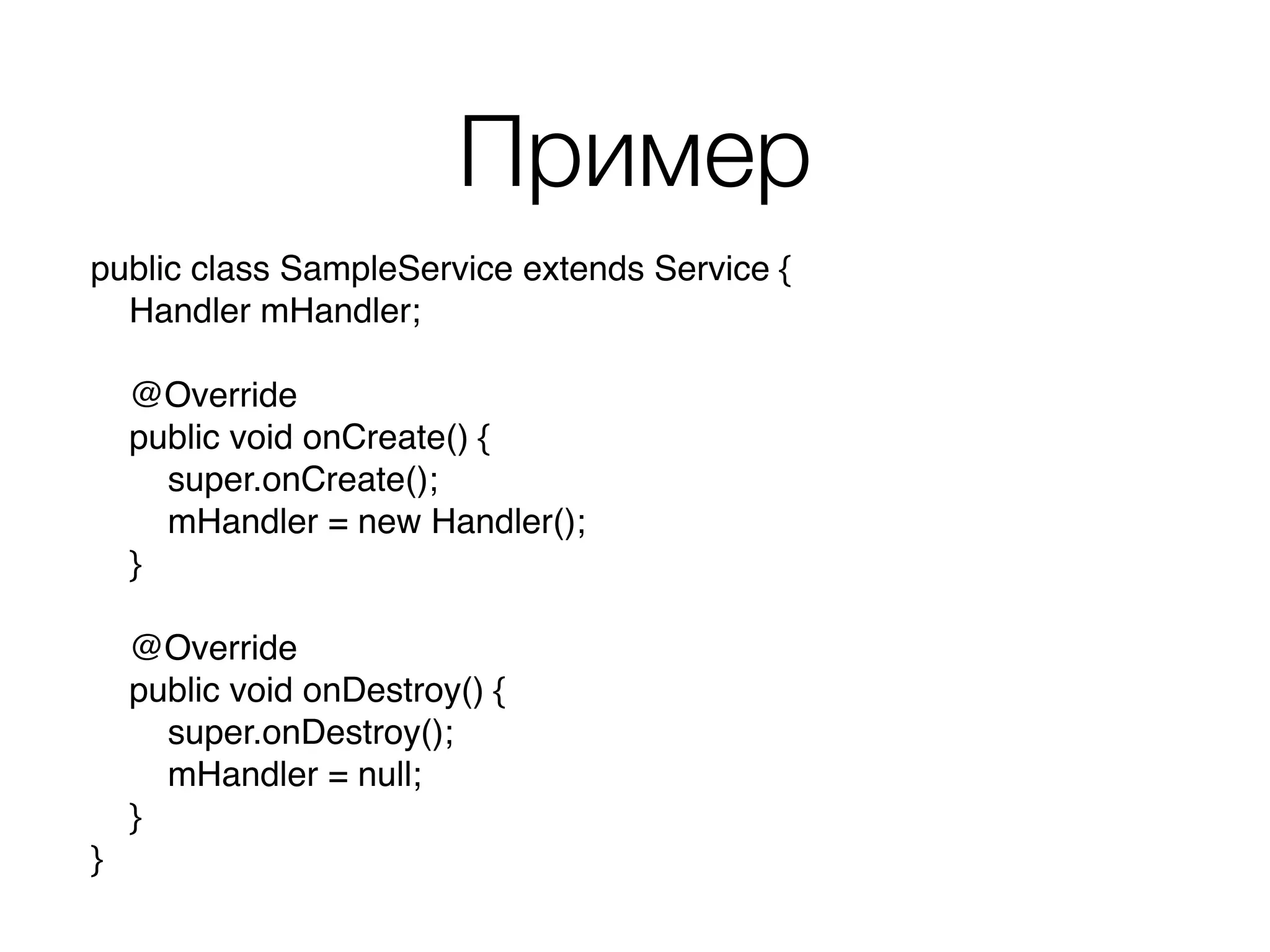 Пример

public class SampleService extends Service {
    Handler mHandler;

    @Override
    public void onCreate() {
        super.onCreate();
        mHandler = new Handler();
    }

    @Override
    public void onDestroy() {
        super.onDestroy();
        mHandler = null;
    }
}